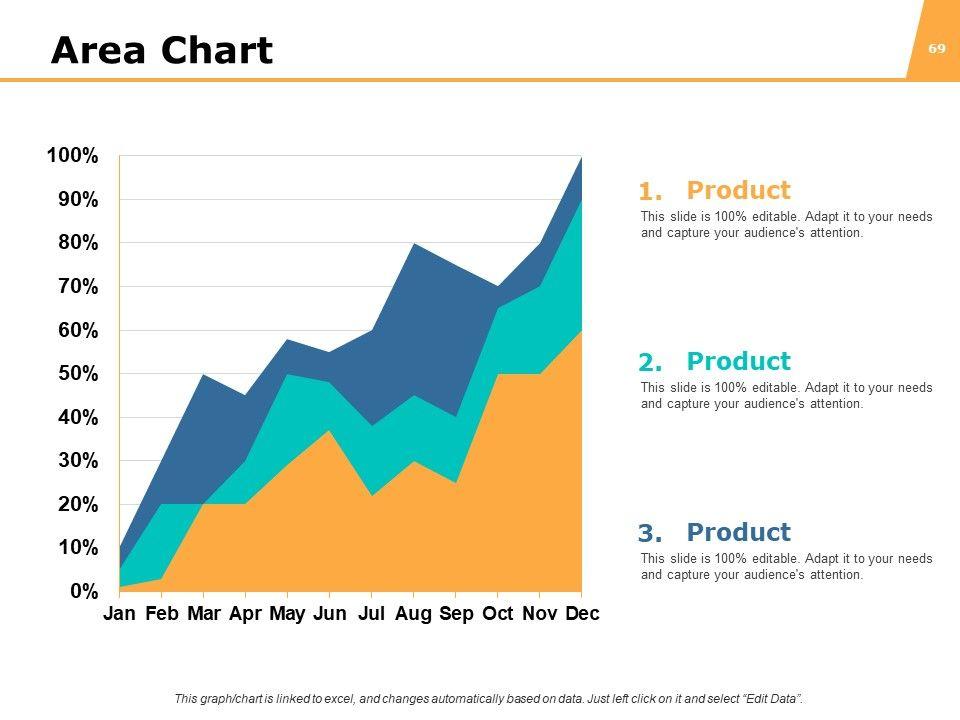 Area Chart

69

100%
90%
80%
70%
60%
50%
40%
30%
20%
10%
0%

Jan Feb Mar Apr May Jun Jul Aug Sep Oct Nov Dec

1. Product
This slide is 100% editable. Adapt it to your needs and capture your audience's attention.

2. Product
This slide is 100% editable. Adapt it to your needs and capture your audience's attention.

3. Product
This slide is 100% editable. Adapt it to your needs and capture your audience's attention.

This graph/chart is linked to excel, and changes automatically based on data. Just left click on it and select "Edit Data".